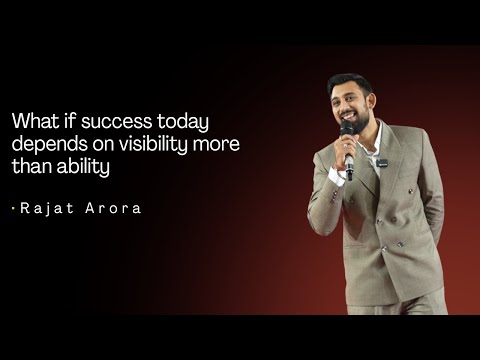 What if success today depends on visibility more than ability

· Rajat Arora